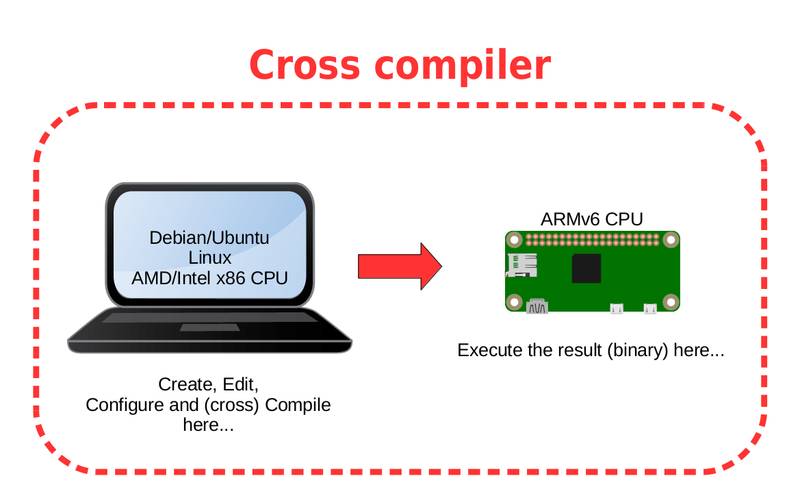 Cross compiler

Debian/Ubuntu
Linux
AMD/Intel x86 CPU

Create, Edit,
Configure and (cross) Compile
here...

ARMv6 CPU

Execute the result (binary) here...